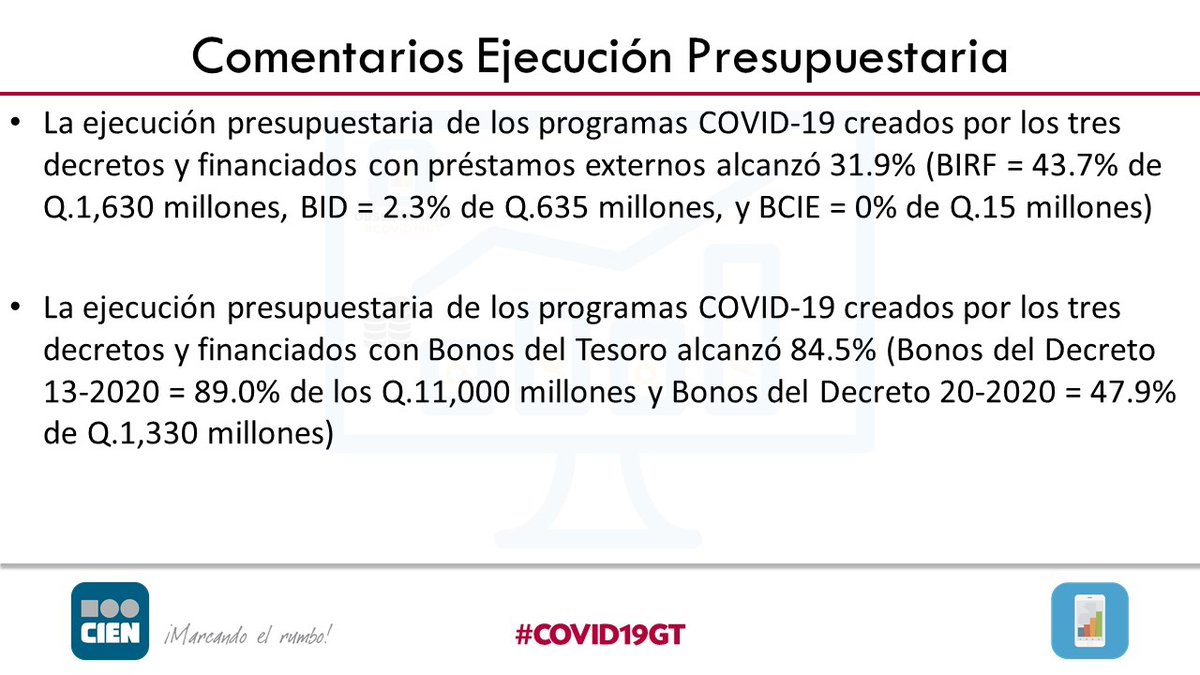 Comentarios Ejecución Presupuestaria

• La ejecución presupuestaria de los programas COVID-19 creados por los tres decretos y financiados con préstamos externos alcanzó 31.9% (BIRF = 43.7% de Q.1,630 millones, BID = 2.3% de Q.635 millones, y BCIE = 0% de Q.15 millones)

• La ejecución presupuestaria de los programas COVID-19 creados por los tres decretos y financiados con Bonos del Tesoro alcanzó 84.5% (Bonos del Decreto 13-2020 = 89.0% de los Q.11,000 millones y Bonos del Decreto 20-2020 = 47.9% de Q.1,330 millones)

CIEN ¡Marcando el rumbo!

#COVID19GT